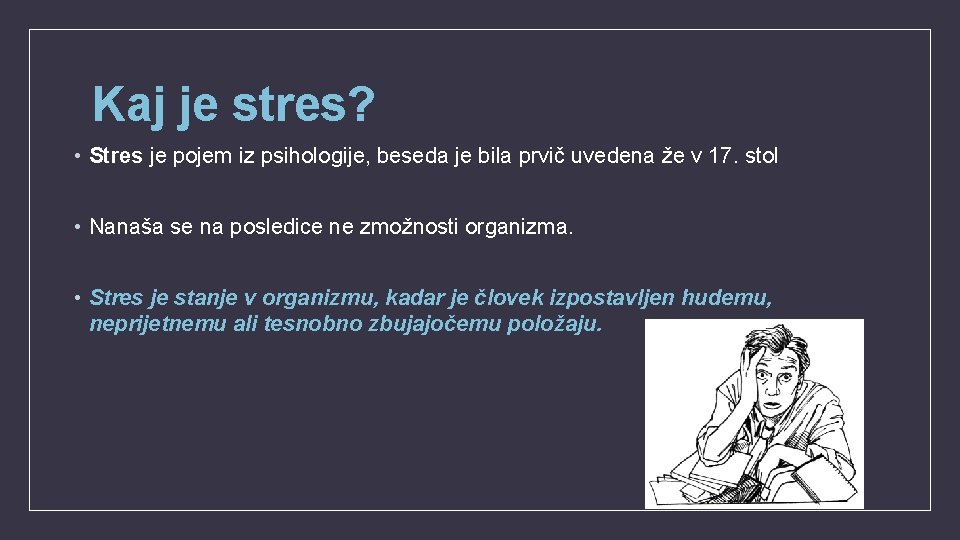 Kaj je stres?

• Stres je pojem iz psihologije, beseda je bila prvič uvedena že v 17. stol

• Nanaša se na posledice ne zmožnosti organizma.

• Stres je stanje v organizmu, kadar je človek izpostavljen hudemu, neprijetnemu ali tesnobno zbujajočemu položaju.